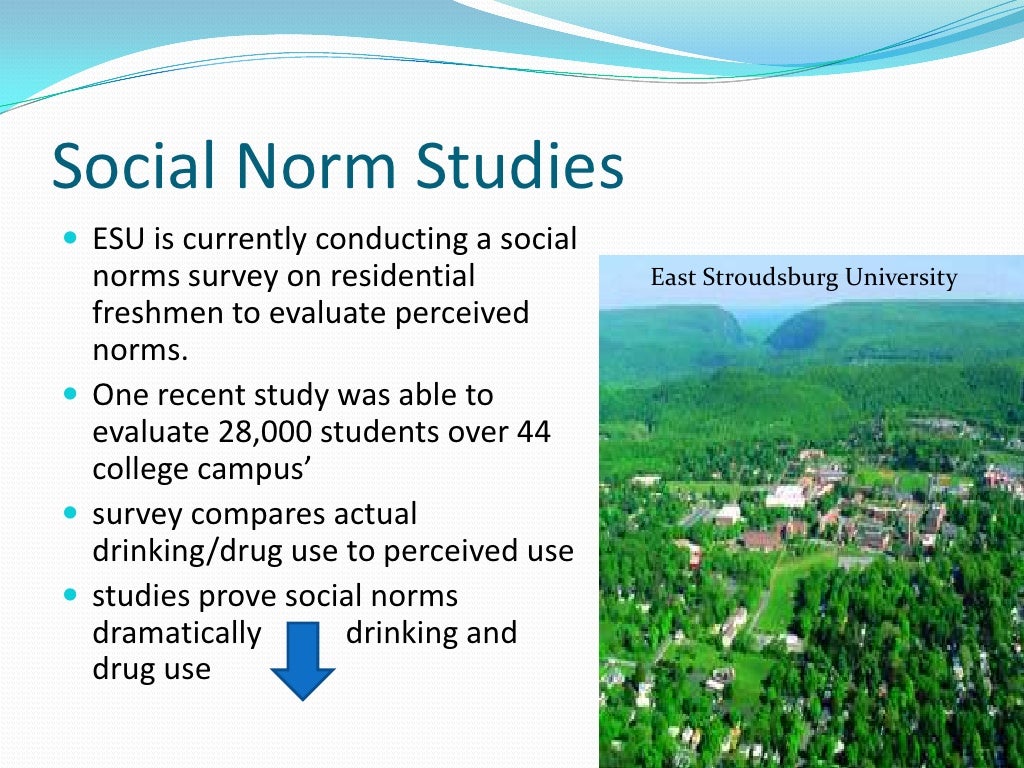 Social Norm Studies

- ESU is currently conducting a social norms survey on residential freshmen to evaluate perceived norms.
- One recent study was able to evaluate 28,000 students over 44 college campus'
- survey compares actual drinking/drug use to perceived use
- studies prove social norms dramatically drinking and drug use

East Stroudsburg University